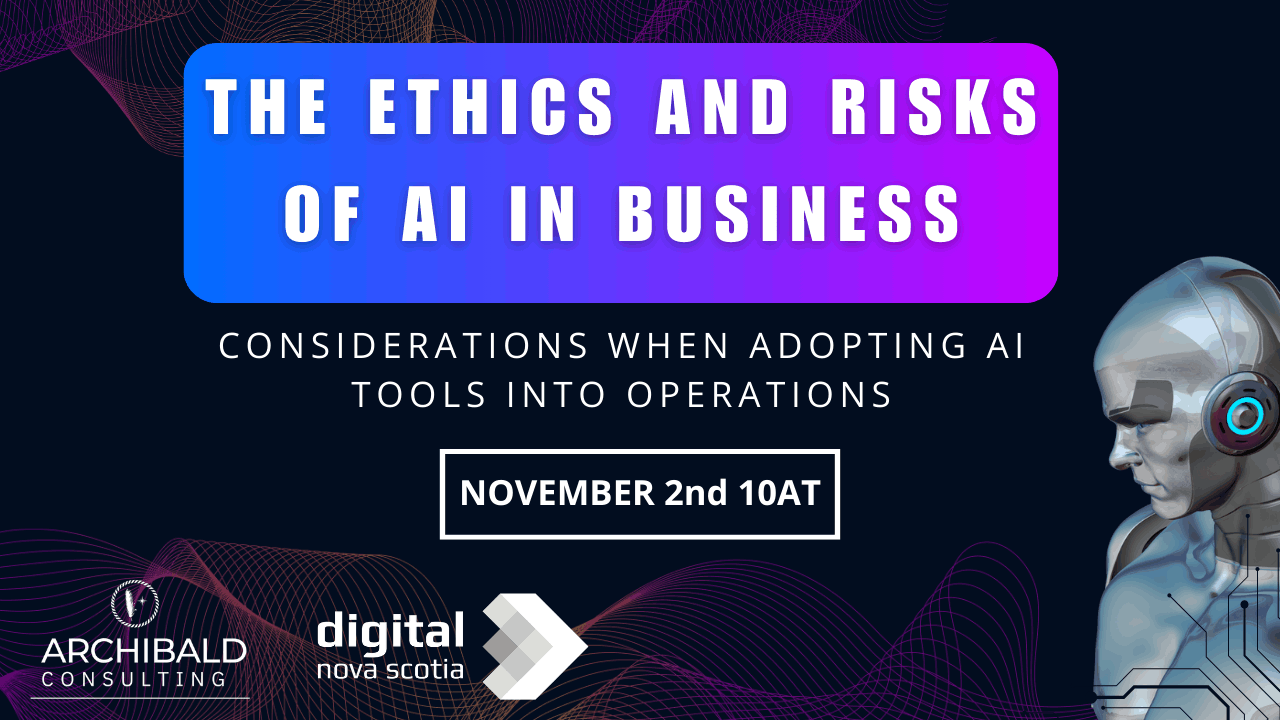 THE ETHICS AND RISKS OF AI IN BUSINESS

CONSIDERATIONS WHEN ADOPTING AI TOOLS INTO OPERATIONS

NOVEMBER 2nd 10AT

ARCHIBALD CONSULTING

digital nova scotia